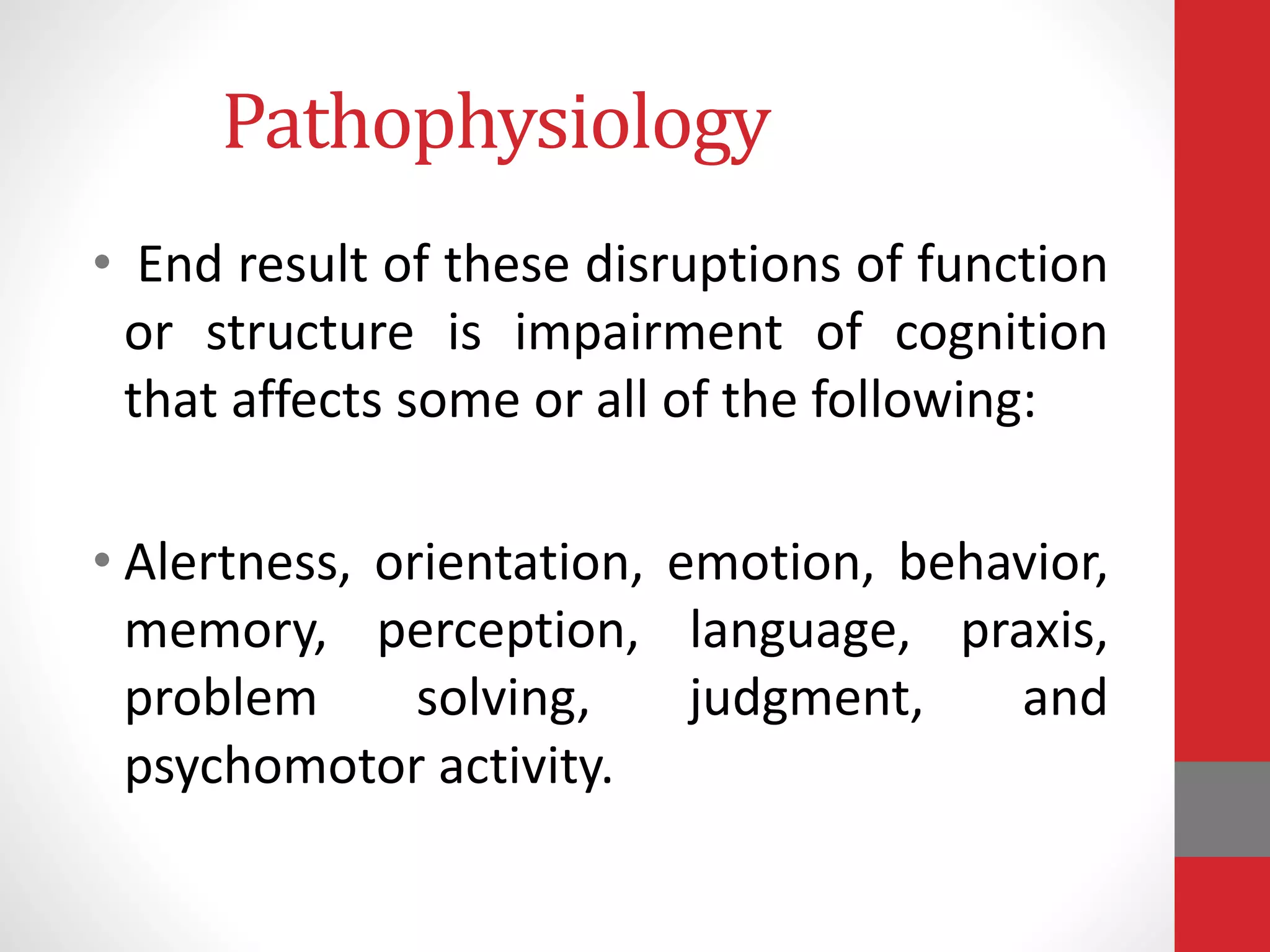 Pathophysiology

• End result of these disruptions of function or structure is impairment of cognition that affects some or all of the following:

• Alertness, orientation, emotion, behavior, memory, perception, language, praxis, problem solving, judgment, and psychomotor activity.